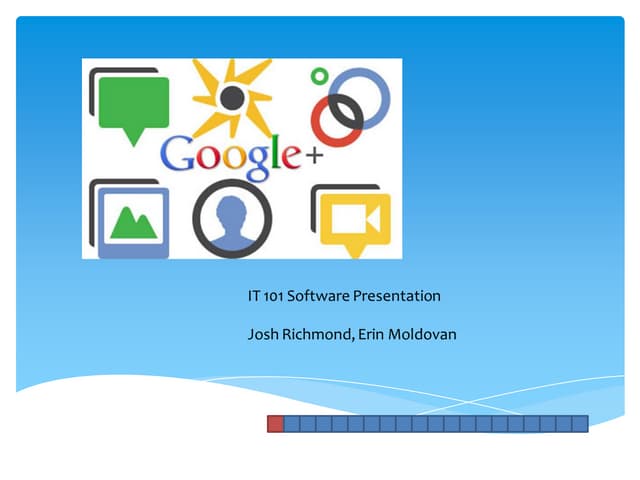 Google+

IT 101 Software Presentation

Josh Richmond, Erin Moldovan